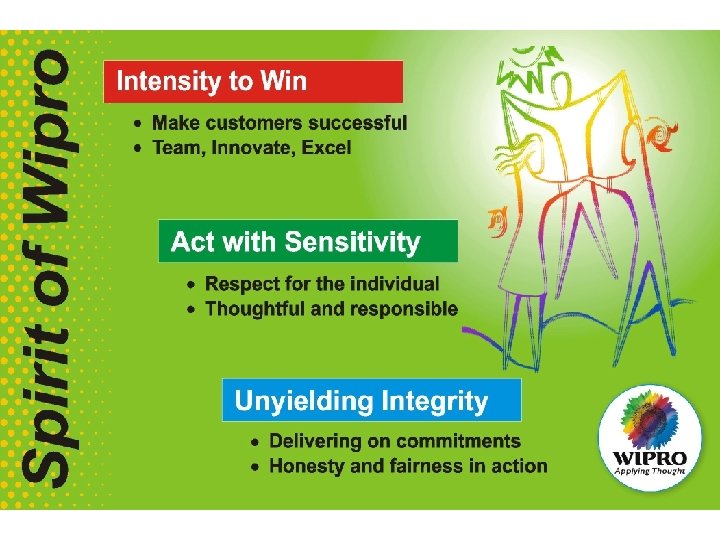 Spirit of Wipro

Intensity to Win

• Make customers successful
• Team, Innovate, Excel

Act with Sensitivity

• Respect for the individual
• Thoughtful and responsible

Unyielding Integrity

• Delivering on commitments
• Honesty and fairness in action

WIPRO
Applying Thought